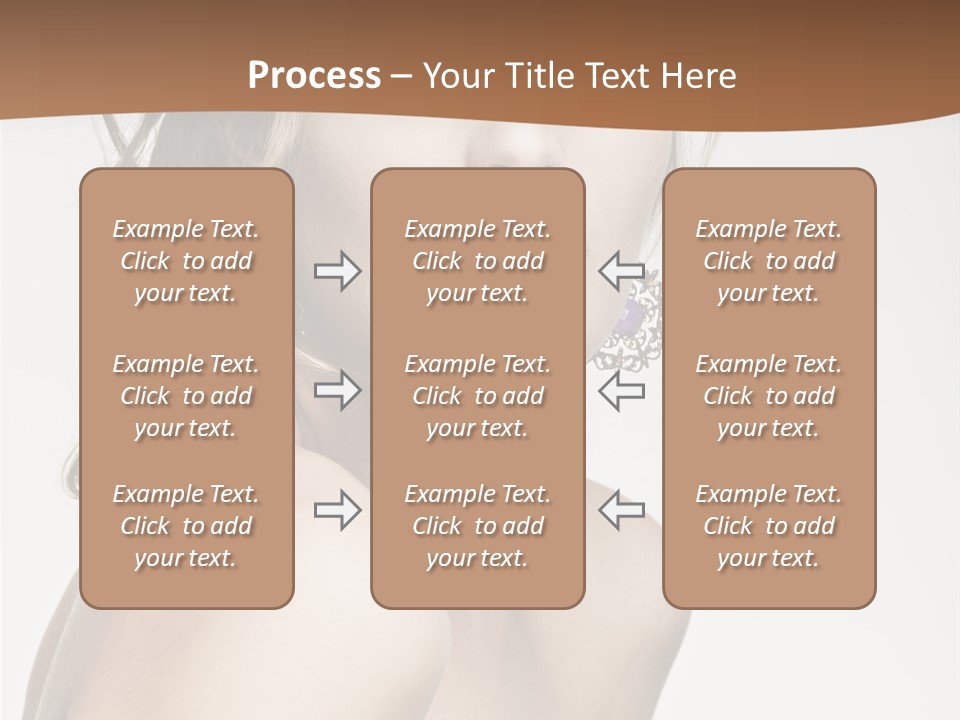 Process – Your Title Text Here

Example Text. Click to add your text.

Example Text. Click to add your text.

Example Text. Click to add your text.

Example Text. Click to add your text.

Example Text. Click to add your text.

Example Text. Click to add your text.

Example Text. Click to add your text.

Example Text. Click to add your text.

Example Text. Click to add your text.